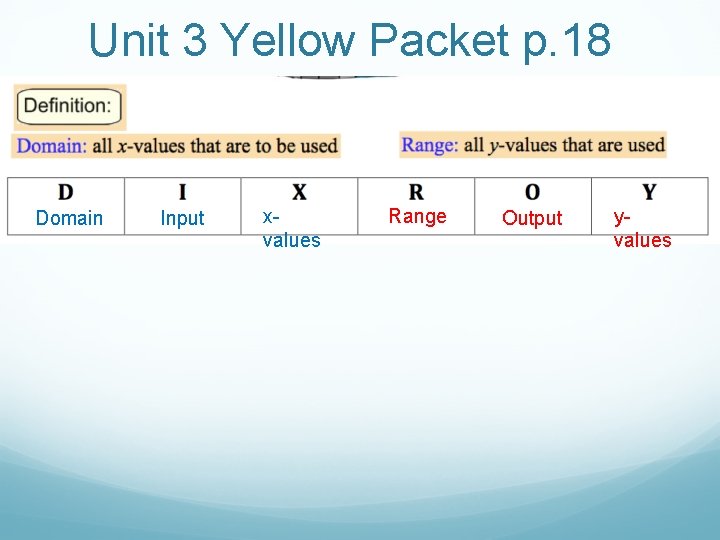 Unit 3 Yellow Packet p.18

Definition:

Domain: all $x$-values that are to be used

Range: all $y$-values that are used

| D | I | X | R | O | Y |
|---|---|---|---|---|---|
| Domain | Input | x-values | Range | Output | y-values |